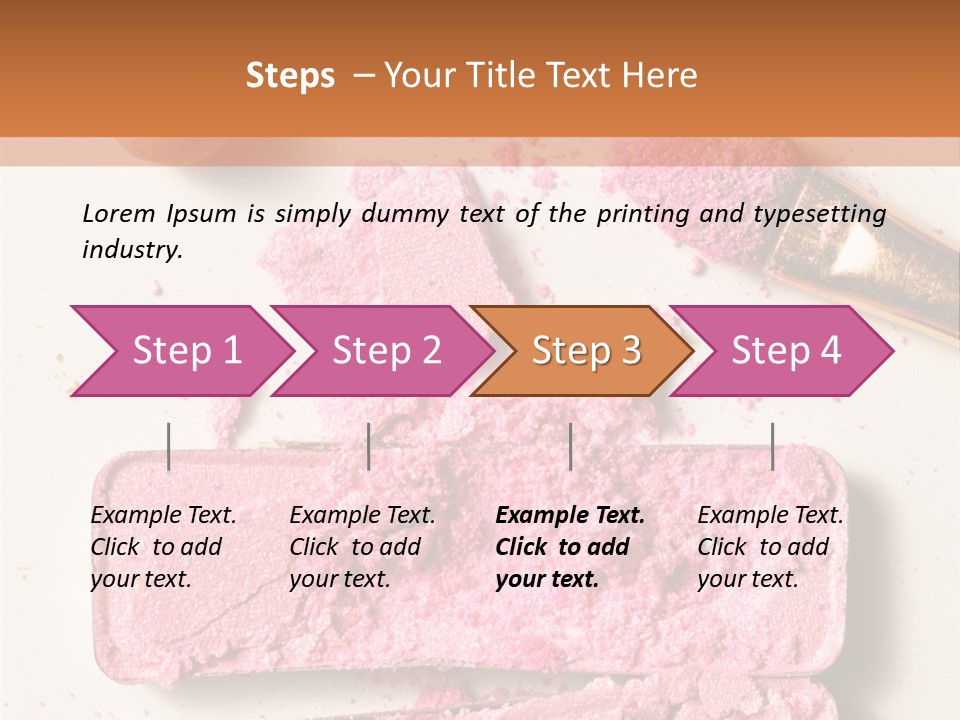 Steps – Your Title Text Here

Lorem Ipsum is simply dummy text of the printing and typesetting industry.

Step 1

Step 2

Step 3

Step 4

Example Text. Click to add your text.

Example Text. Click to add your text.

Example Text. Click to add your text.

Example Text. Click to add your text.